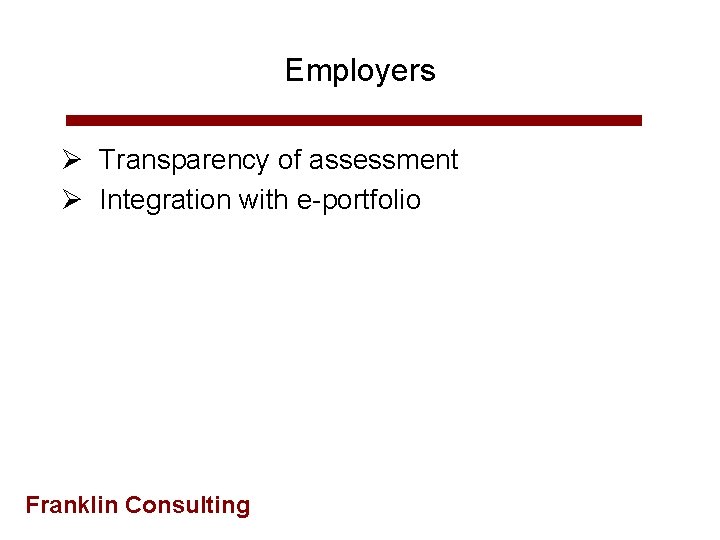 Employers

➢ Transparency of assessment
➢ Integration with e-portfolio

Franklin Consulting